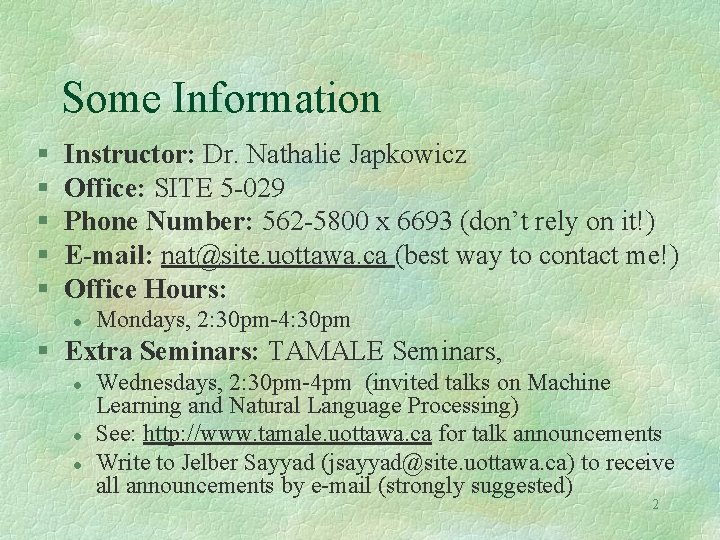 Some Information

- Instructor: Dr. Nathalie Japkowicz
- Office: SITE 5-029
- Phone Number: 562-5800 x 6693 (don't rely on it!)
- E-mail: nat@site.uottawa.ca (best way to contact me!)
- Office Hours:
  - Mondays, 2:30pm-4:30pm
- Extra Seminars: TAMALE Seminars,
  - Wednesdays, 2:30pm-4pm (invited talks on Machine Learning and Natural Language Processing)
  - See: http://www.tamale.uottawa.ca for talk announcements
  - Write to Jelber Sayyad (jsayyad@site.uottawa.ca) to receive all announcements by e-mail (strongly suggested)

2